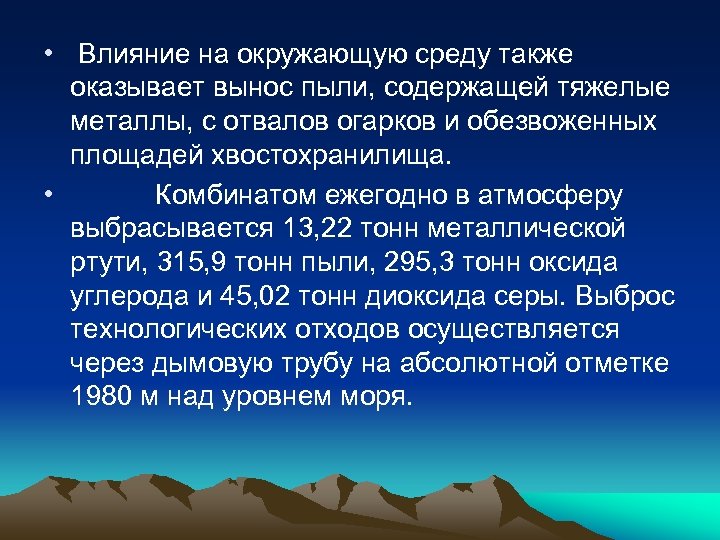 • Влияние на окружающую среду также оказывает вынос пыли, содержащей тяжелые металлы, с отвалов огарков и обезвоженных площадей хвостохранилища.

• Комбинатом ежегодно в атмосферу выбрасывается 13,22 тонн металлической ртути, 315,9 тонн пыли, 295,3 тонн оксида углерода и 45,02 тонн диоксида серы. Выброс технологических отходов осуществляется через дымовую трубу на абсолютной отметке 1980 м над уровнем моря.